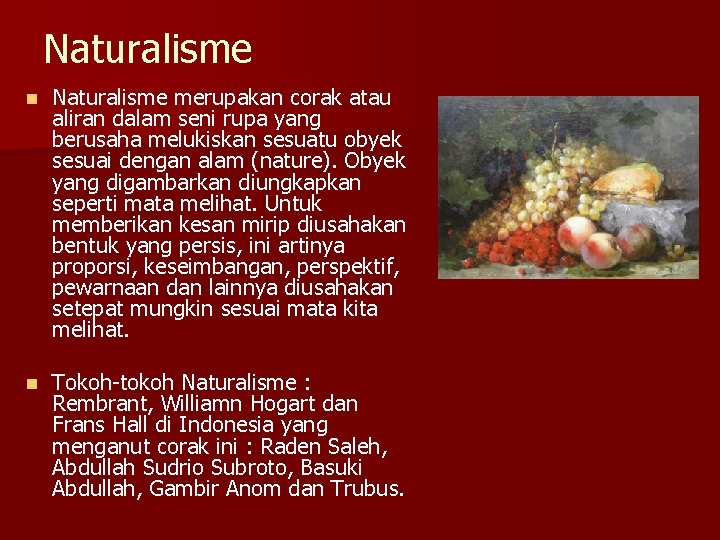 Naturalisme

Naturalisme merupakan corak atau aliran dalam seni rupa yang berusaha melukiskan sesuatu obyek sesuai dengan alam (nature). Obyek yang digambarkan diungkapkan seperti mata melihat. Untuk memberikan kesan mirip diusahakan bentuk yang persis, ini artinya proporsi, keseimbangan, perspektif, pewarnaan dan lainnya diusahakan setepat mungkin sesuai mata kita melihat.

Tokoh-tokoh Naturalisme : Rembrant, Williamn Hogart dan Frans Hall di Indonesia yang menganut corak ini : Raden Saleh, Abdullah Sudrio Subroto, Basuki Abdullah, Gambir Anom dan Trubus.